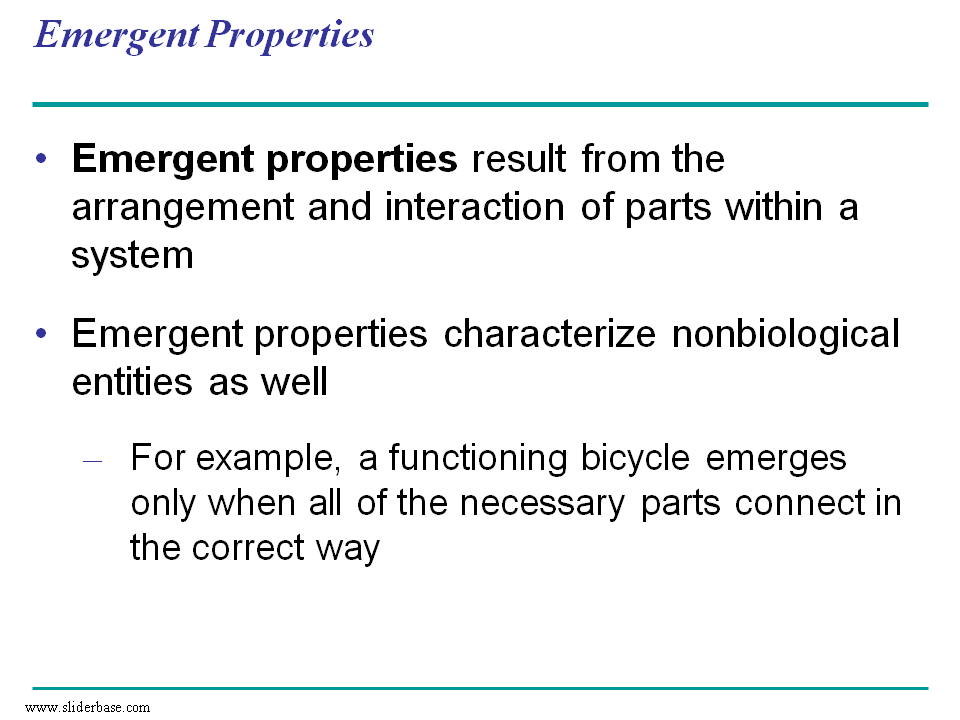 Emergent Properties

• Emergent properties result from the arrangement and interaction of parts within a system

• Emergent properties characterize nonbiological entities as well

– For example, a functioning bicycle emerges only when all of the necessary parts connect in the correct way

www.sliderbase.com